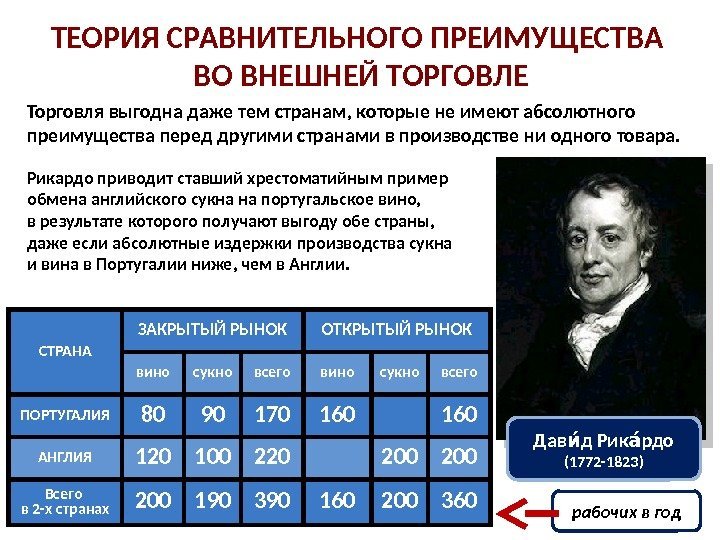 ТЕОРИЯ СРАВНИТЕЛЬНОГО ПРЕИМУЩЕСТВА ВО ВНЕШНЕЙ ТОРГОВЛЕ

Торговля выгодна даже тем странам, которые не имеют абсолютного преимущества перед другими странами в производстве ни одного товара.

Рикардо приводит ставший хрестоматийным пример обмена английского сукна на португальское вино, в результате которого получают выгоду обе страны, даже если абсолютные издержки производства сукна и вина в Португалии ниже, чем в Англии.

| СТРАНА | ЗАКРЫТЫЙ РЫНОК | | | ОТКРЫТЫЙ РЫНОК | | |
|---|---|---|---|---|---|---|
| | вино | сукно | всего | вино | сукно | всего |
| ПОРТУГАЛИЯ | 80 | 90 | 170 | 160 | | 160 |
| АНГЛИЯ | 120 | 100 | 220 | | 200 | 200 |
| Всего в 2-х странах | 200 | 190 | 390 | 160 | 200 | 360 |

Дави́д Рика́рдо
(1772-1823)

рабочих в год